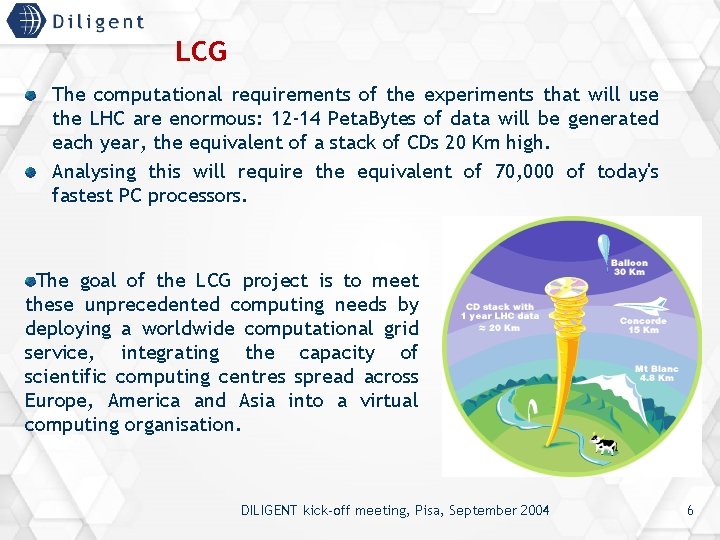 Diligent

LCG

The computational requirements of the experiments that will use the LHC are enormous: 12-14 PetaBytes of data will be generated each year, the equivalent of a stack of CDs 20 Km high.

Analysing this will require the equivalent of 70,000 of today's fastest PC processors.

The goal of the LCG project is to meet these unprecedented computing needs by deploying a worldwide computational grid service, integrating the capacity of scientific computing centres spread across Europe, America and Asia into a virtual computing organisation.

Balloon
30 Km

CD stack with
1 year LHC data
≈ 20 Km

Concorde
15 Km

Mt Blanc
4.8 Km

DILIGENT kick-off meeting, Pisa, September 2004

6